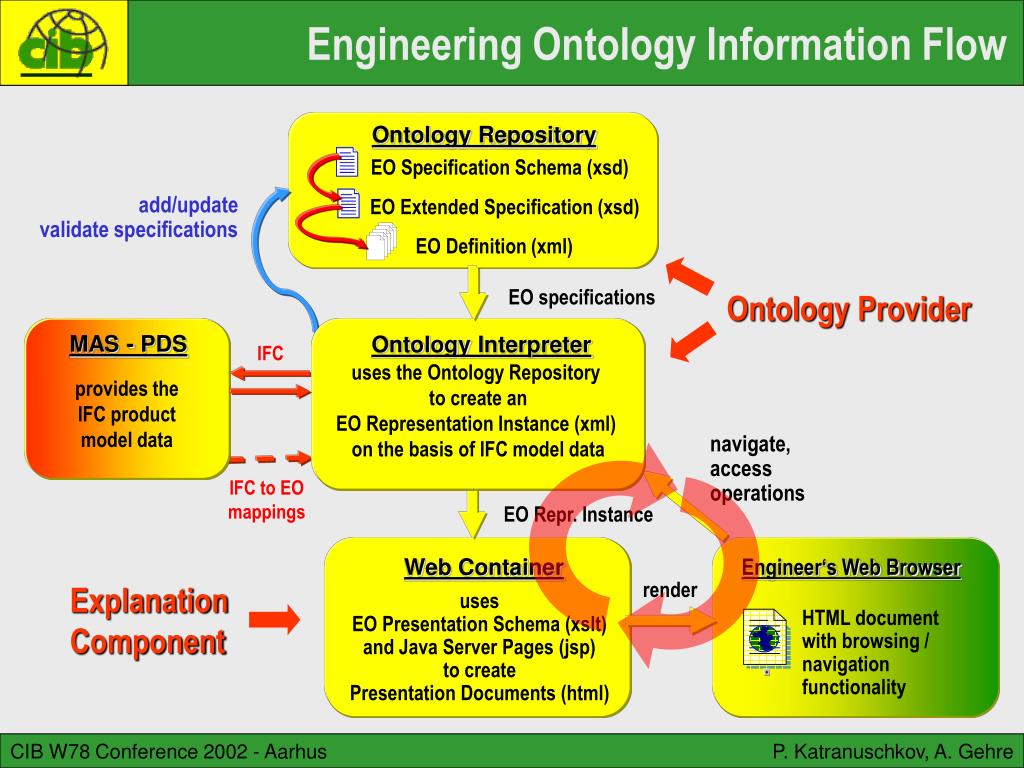 cib

Engineering Ontology Information Flow

Ontology Repository
EO Specification Schema (xsd)
EO Extended Specification (xsd)
EO Definition (xml)

add/update
validate specifications

EO specifications

Ontology Provider

MAS - PDS
provides the IFC product model data

IFC

IFC to EO mappings

Ontology Interpreter
uses the Ontology Repository to create an EO Representation Instance (xml) on the basis of IFC model data

navigate, access operations

EO Repr. Instance

Explanation Component

Web Container
uses
EO Presentation Schema (xslt) and Java Server Pages (jsp) to create Presentation Documents (html)

render

Engineer's Web Browser
HTML document with browsing / navigation functionality

CIB W78 Conference 2002 - Aarhus

P. Katranuschkov, A. Gehre